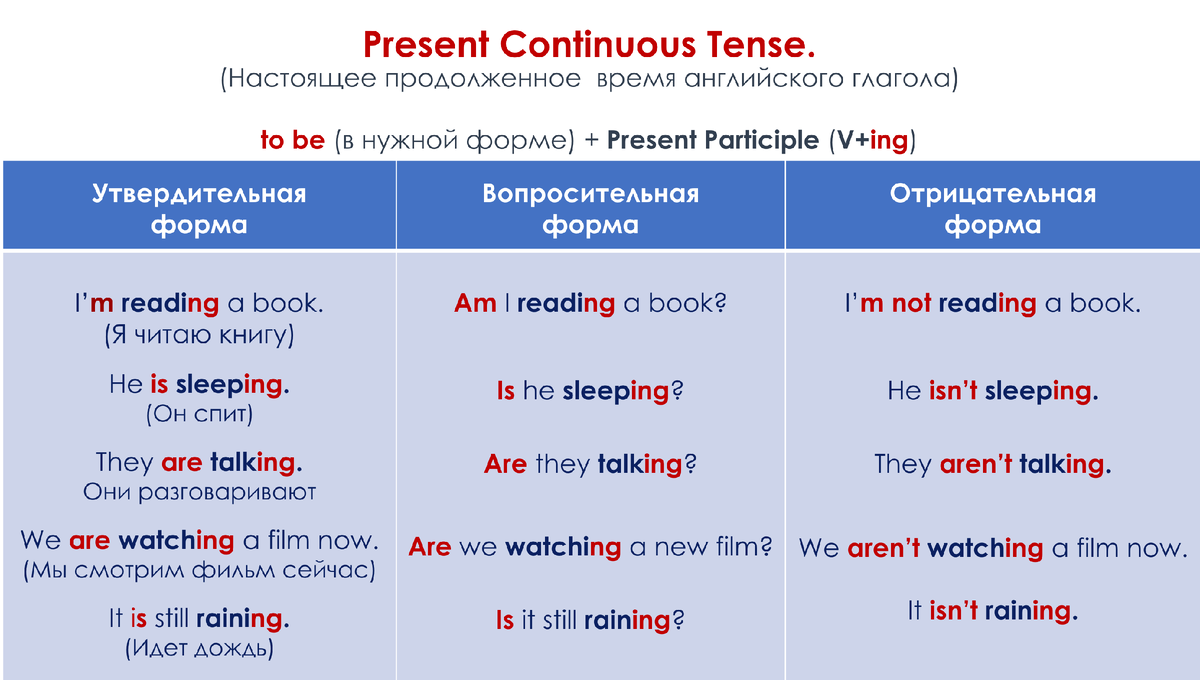 Present Continuous Tense.
(Настоящее продолженное время английского глагола)

to be (в нужной форме) + Present Participle (V+ing)

| Утвердительная форма | Вопросительная форма | Отрицательная форма |
|---|---|---|
| I'm reading a book. (Я читаю книгу) | Am I reading a book? | I'm not reading a book. |
| He is sleeping. (Он спит) | Is he sleeping? | He isn't sleeping. |
| They are talking. Они разговаривают | Are they talking? | They aren't talking. |
| We are watching a film now. (Мы смотрим фильм сейчас) | Are we watching a new film? | We aren't watching a film now. |
| It is still raining. (Идет дождь) | Is it still raining? | It isn't raining. |